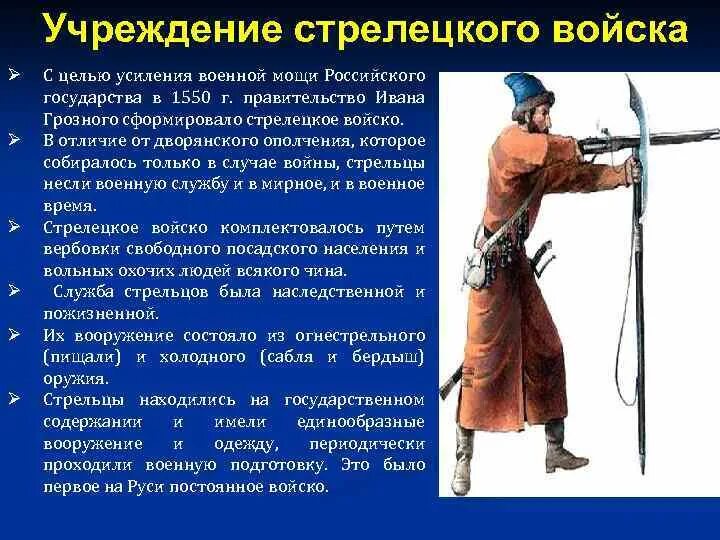 Учреждение стрелецкого войска

➢ С целью усиления военной мощи Российского государства в 1550 г. правительство Ивана Грозного сформировало стрелецкое войско.

➢ В отличие от дворянского ополчения, которое собиралось только в случае войны, стрельцы несли военную службу и в мирное, и в военное время.

➢ Стрелецкое войско комплектовалось путем вербовки свободного посадского населения и вольных охочих людей всякого чина.

➢ Служба стрельцов была наследственной и пожизненной.

➢ Их вооружение состояло из огнестрельного (пищали) и холодного (сабля и бердыш) оружия.

➢ Стрельцы находились на государственном содержании и имели единообразные вооружение и одежду, периодически проходили военную подготовку. Это было первое на Руси постоянное войско.